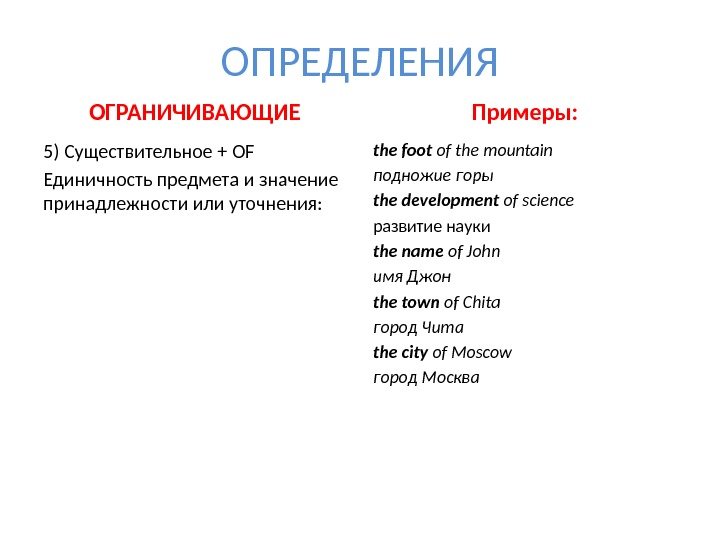 ОПРЕДЕЛЕНИЯ

ОГРАНИЧИВАЮЩИЕ

5) Существительное + OF

Единичность предмета и значение принадлежности или уточнения:

Примеры:

the foot of the mountain
подножие горы
the development of science
развитие науки
the name of John
имя Джон
the town of Chita
город Чита
the city of Moscow
город Москва